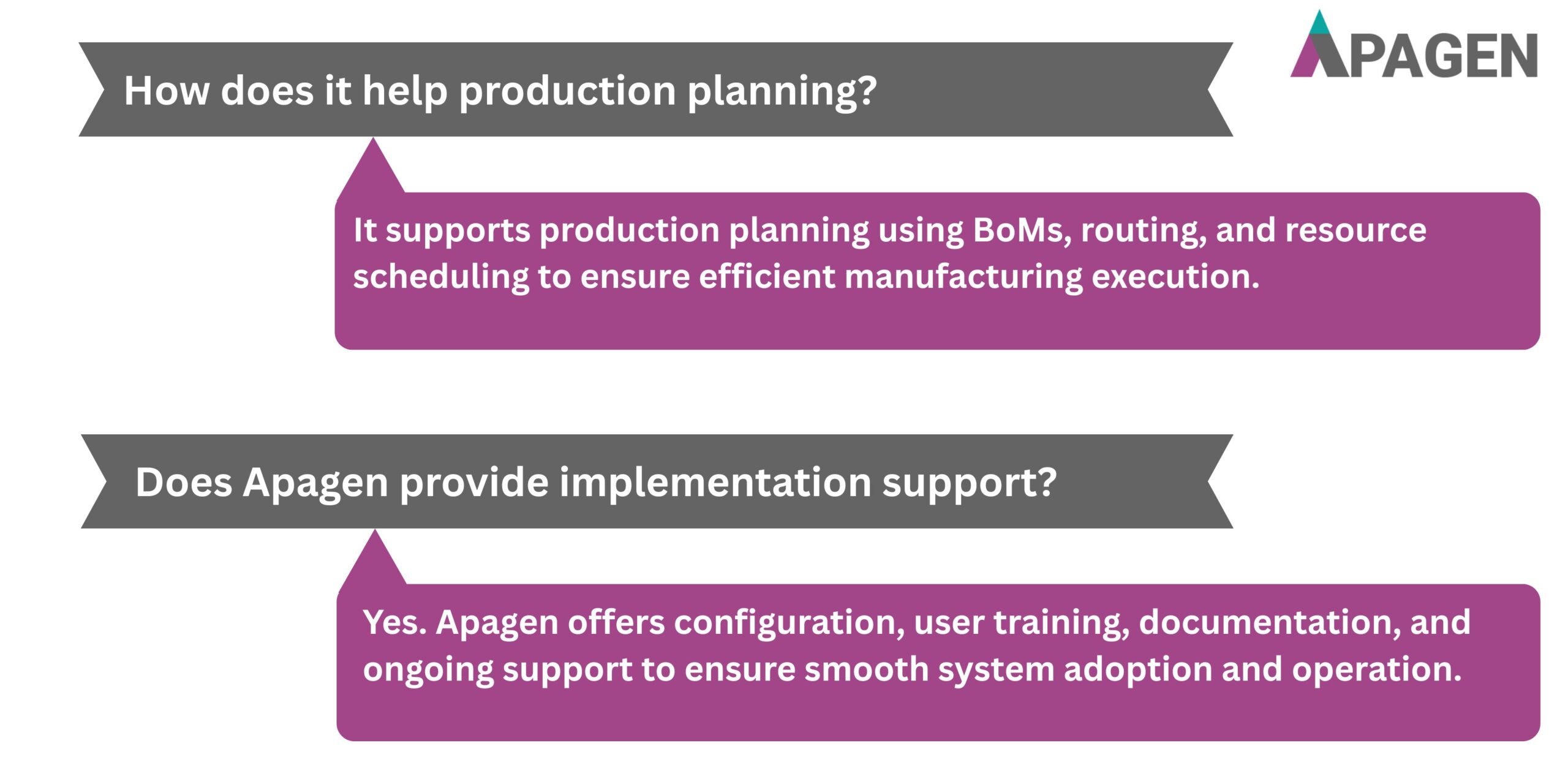 APAGEN

How does it help production planning?

It supports production planning using BoMs, routing, and resource scheduling to ensure efficient manufacturing execution.

Does Apagen provide implementation support?

Yes. Apagen offers configuration, user training, documentation, and ongoing support to ensure smooth system adoption and operation.